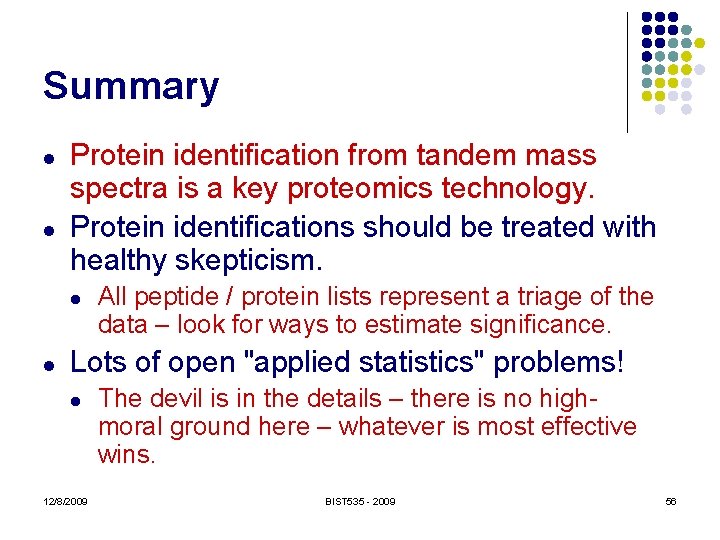 Summary

- Protein identification from tandem mass spectra is a key proteomics technology.
- Protein identifications should be treated with healthy skepticism.
  - All peptide / protein lists represent a triage of the data – look for ways to estimate significance.
- Lots of open "applied statistics" problems!
  - The devil is in the details – there is no high-moral ground here – whatever is most effective wins.

12/8/2009 BIST535 - 2009 56